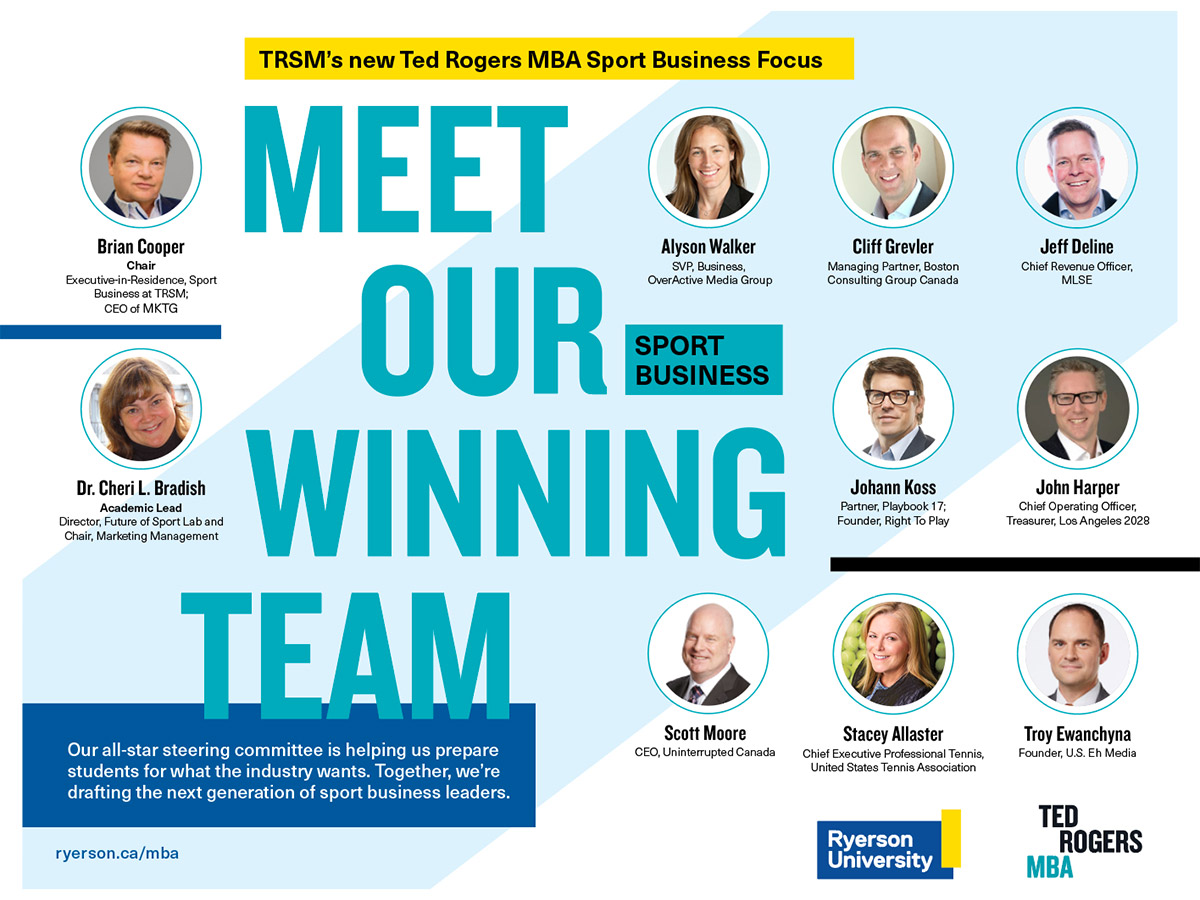 TRSM's new Ted Rogers MBA Sport Business Focus

MEET OUR WINNING TEAM

SPORT BUSINESS

Brian Cooper
Chair
Executive-in-Residence, Sport Business at TRSM; CEO of MKTG

Dr. Cheri L. Bradish
Academic Lead
Director, Future of Sport Lab and Chair, Marketing Management

Alyson Walker
SVP, Business, OverActive Media Group

Cliff Grevler
Managing Partner, Boston Consulting Group Canada

Jeff Deline
Chief Revenue Officer, MLSE

Johann Koss
Partner, Playbook 17; Founder, Right To Play

John Harper
Chief Operating Officer, Treasurer, Los Angeles 2028

Scott Moore
CEO, Uninterrupted Canada

Stacey Allaster
Chief Executive Professional Tennis, United States Tennis Association

Troy Ewanchyna
Founder, U.S. Eh Media

Our all-star steering committee is helping us prepare students for what the industry wants. Together, we're drafting the next generation of sport business leaders.

ryerson.ca/mba

Ryerson University

TED ROGERS MBA